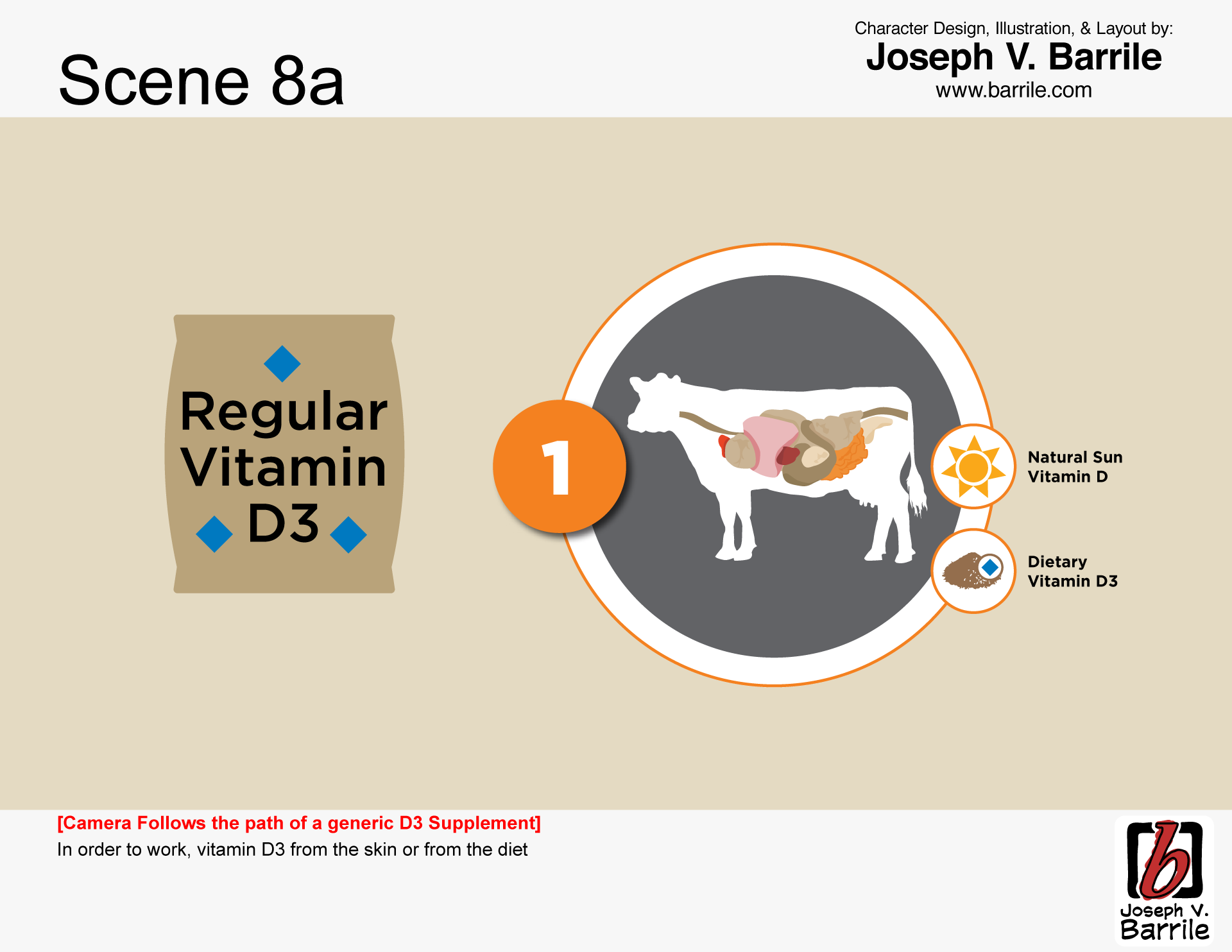 Scene 8a

Character Design, Illustration, & Layout by:
Joseph V. Barrile
www.barrile.com

Regular Vitamin D3

1

Natural Sun Vitamin D

Dietary Vitamin D3

[Camera Follows the path of a generic D3 Supplement]
In order to work, vitamin D3 from the skin or from the diet

b
Joseph V.
Barrile